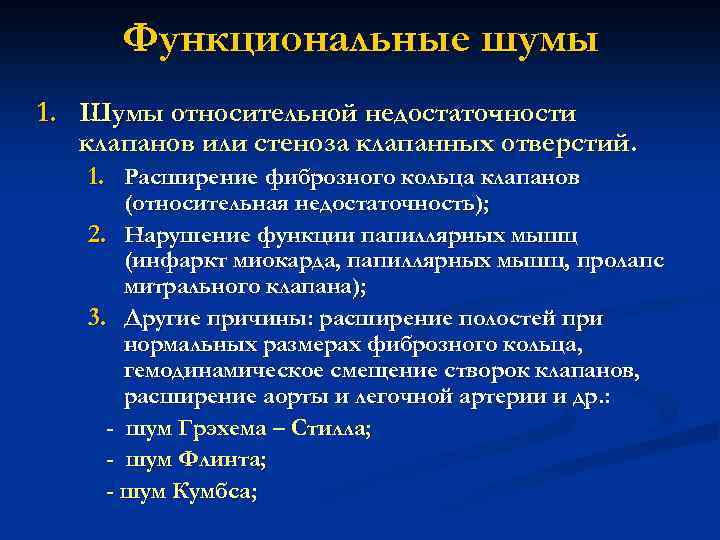 Функциональные шумы

1. Шумы относительной недостаточности клапанов или стеноза клапанных отверстий.

1. Расширение фиброзного кольца клапанов (относительная недостаточность);

2. Нарушение функции папиллярных мышц (инфаркт миокарда, папиллярных мышц, пролапс митрального клапана);

3. Другие причины: расширение полостей при нормальных размерах фиброзного кольца, гемодинамическое смещение створок клапанов, расширение аорты и легочной артерии и др.:

- шум Грэхема – Стилла;

- шум Флинта;

- шум Кумбса;